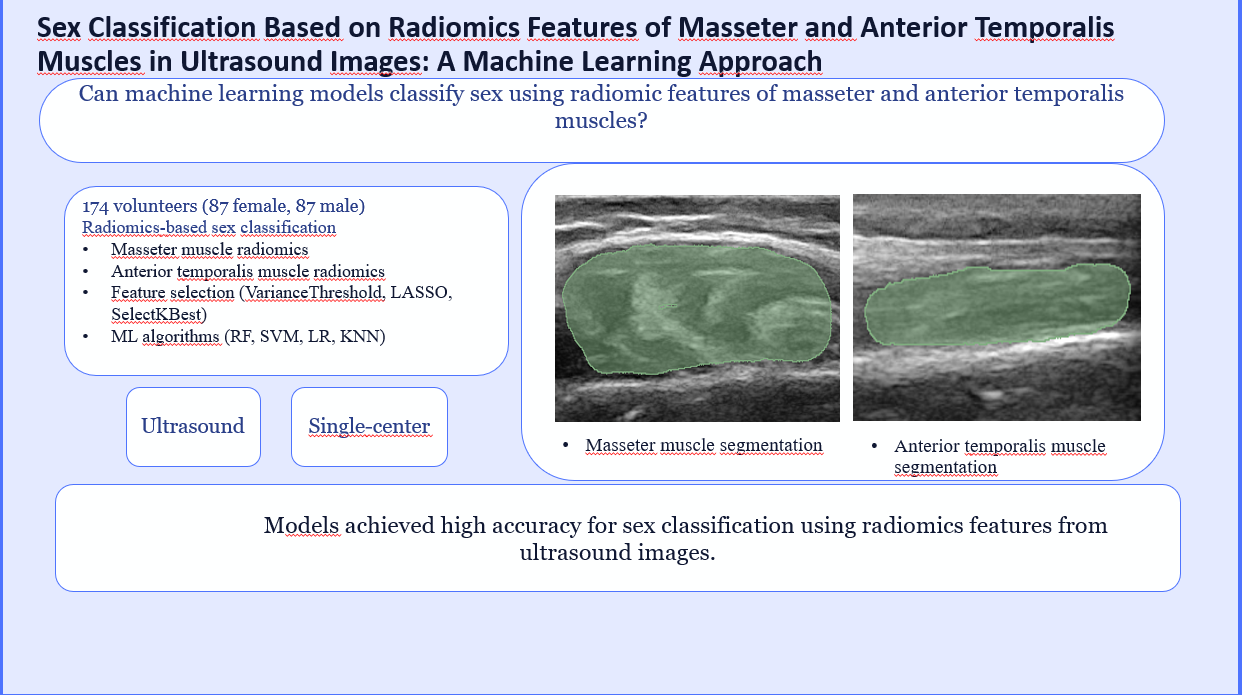 Sex Classification Based on Radiomics Features of Masseter and Anterior Temporalis Muscles in Ultrasound Images: A Machine Learning Approach

Can machine learning models classify sex using radiomic features of masseter and anterior temporalis muscles?

174 volunteers (87 female, 87 male)
Radiomics-based sex classification
• Masseter muscle radiomics
• Anterior temporalis muscle radiomics
• Feature selection (VarianceThreshold, LASSO, SelectKBest)
• ML algorithms (RF, SVM, LR, KNN)

Ultrasound

Single-center

• Masseter muscle segmentation

• Anterior temporalis muscle segmentation

Models achieved high accuracy for sex classification using radiomics features from ultrasound images.